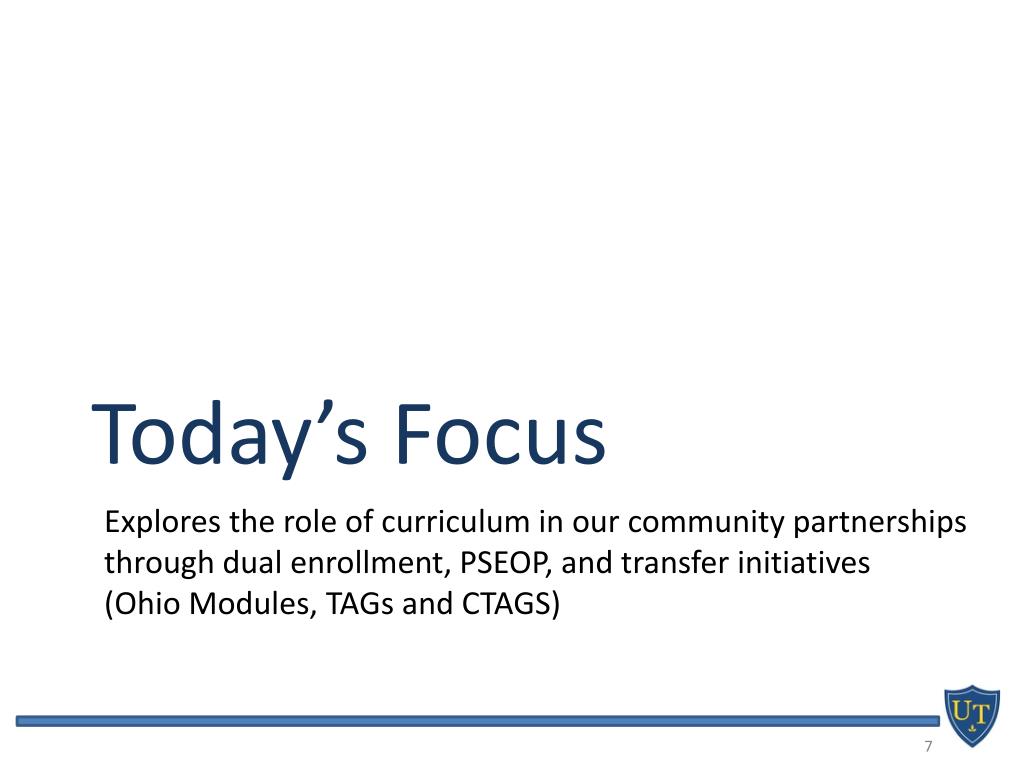 Today’s Focus

Explores the role of curriculum in our community partnerships through dual enrollment, PSEOP, and transfer initiatives
(Ohio Modules, TAGs and CTAGS)

UT

7